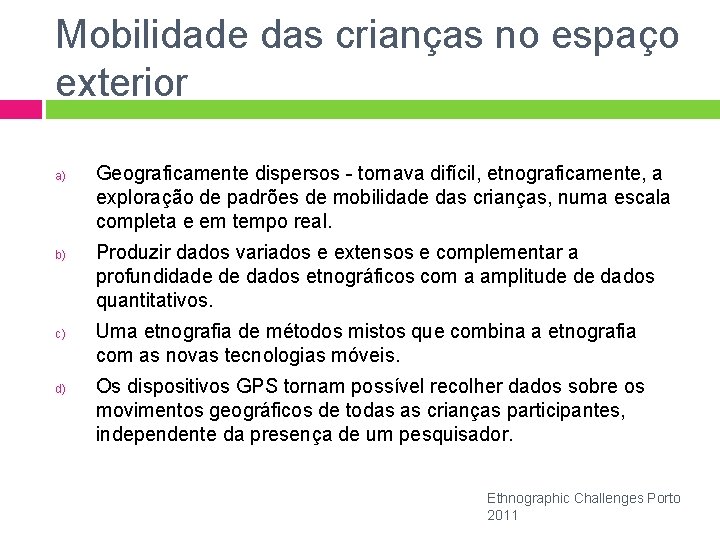 Mobilidade das crianças no espaço exterior

a) Geograficamente dispersos - tornava difícil, etnograficamente, a exploração de padrões de mobilidade das crianças, numa escala completa e em tempo real.

b) Produzir dados variados e extensos e complementar a profundidade de dados etnográficos com a amplitude de dados quantitativos.

c) Uma etnografia de métodos mistos que combina a etnografia com as novas tecnologias móveis.

d) Os dispositivos GPS tornam possível recolher dados sobre os movimentos geográficos de todas as crianças participantes, independente da presença de um pesquisador.

Ethnographic Challenges Porto 2011